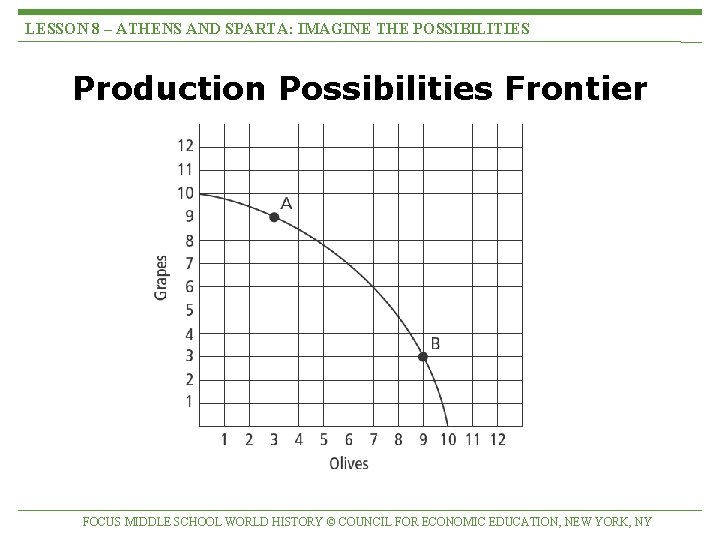 LESSON 8 – ATHENS AND SPARTA: IMAGINE THE POSSIBILITIES

Production Possibilities Frontier

12
11
10
9
8
7
6
5
4
3
2
1

Grapes

A

B

1 2 3 4 5 6 7 8 9 10 11 12

Olives

FOCUS MIDDLE SCHOOL WORLD HISTORY © COUNCIL FOR ECONOMIC EDUCATION, NEW YORK, NY